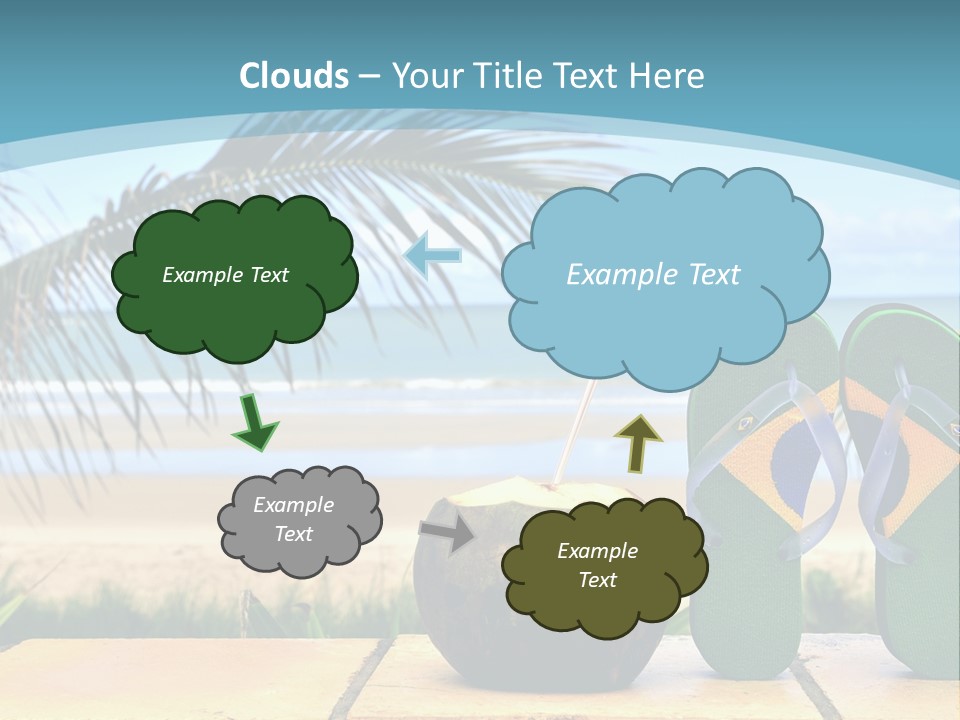 Clouds – Your Title Text Here

Example Text

Example Text

Example Text

Example Text